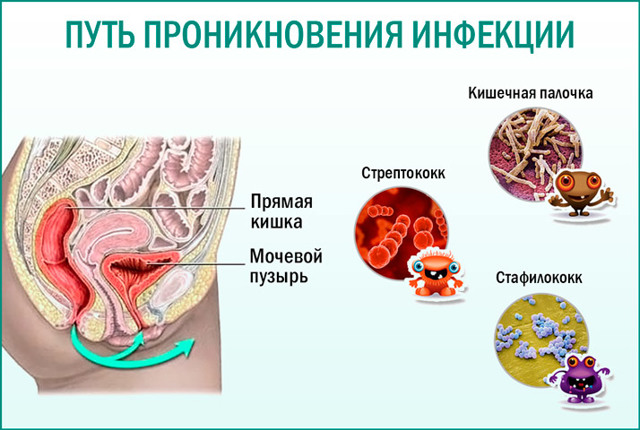 ПУТЬ ПРОНИКНОВЕНИЯ ИНФЕКЦИИ

Прямая кишка

Мочевой пузырь

Стрептококк

Кишечная палочка

Стафилококк